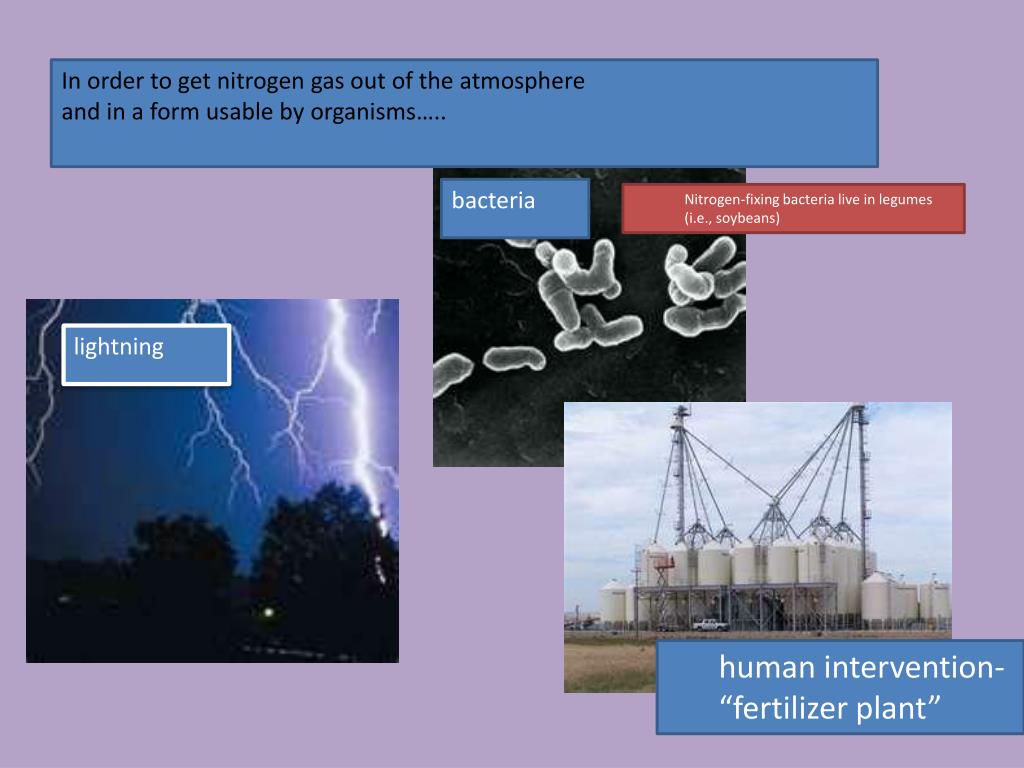 In order to get nitrogen gas out of the atmosphere and in a form usable by organisms…..

bacteria

Nitrogen-fixing bacteria live in legumes (i.e., soybeans)

lightning

human intervention- “fertilizer plant”